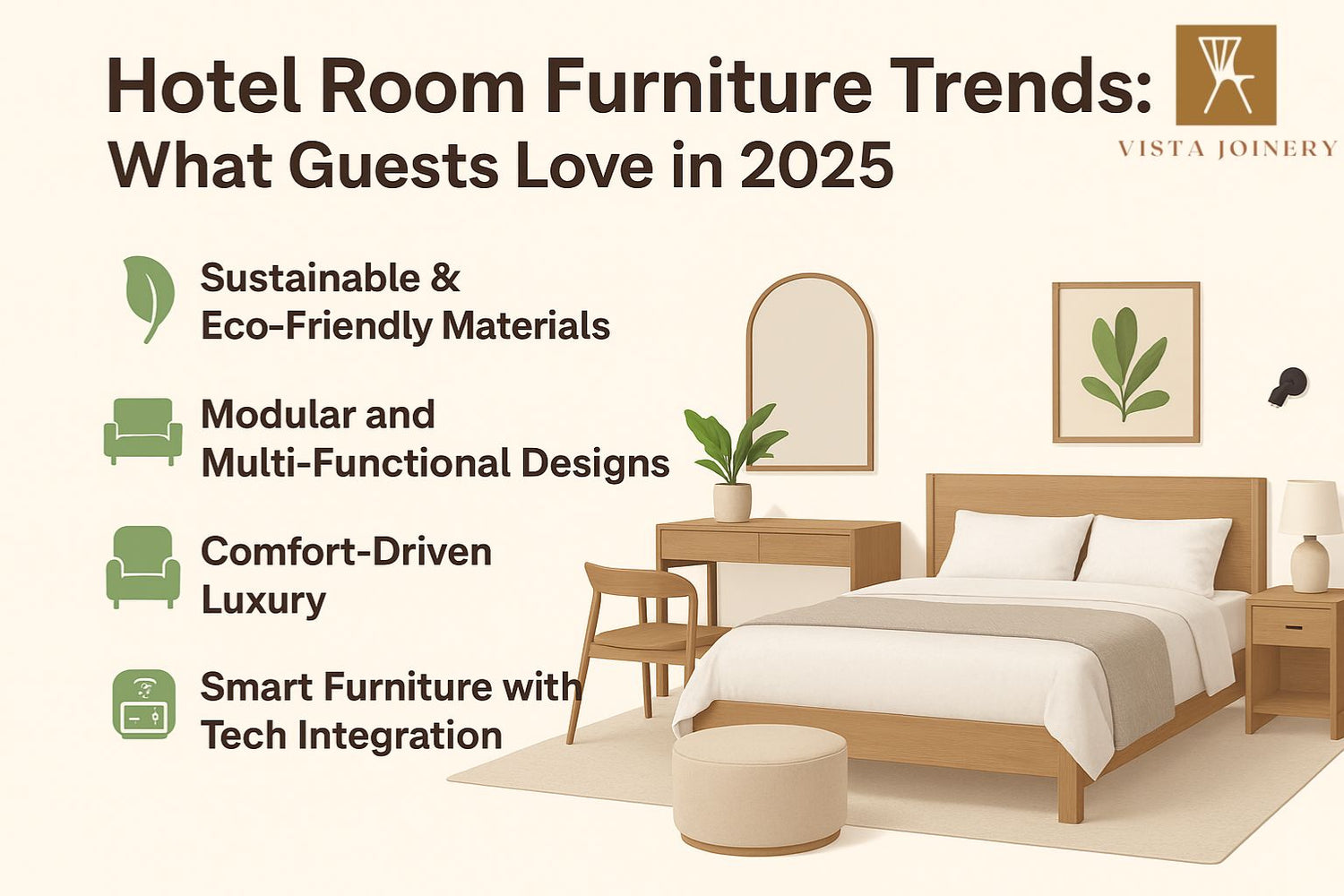 Hotel Room Furniture Trends:
What Guests Love in 2025

VISTA JOINERY

Sustainable & Eco-Friendly Materials

Modular and Multi-Functional Designs

Comfort-Driven Luxury

Smart Furniture with Tech Integration